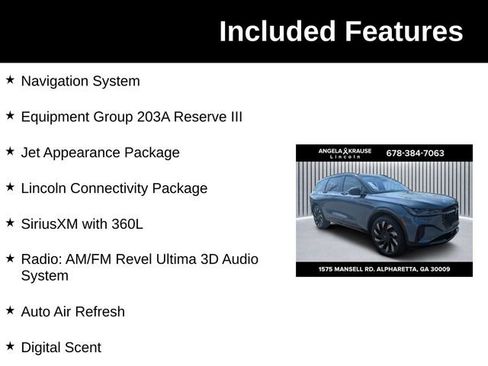 Included Features

★ Navigation System

★ Equipment Group 203A Reserve III

★ Jet Appearance Package

★ Lincoln Connectivity Package

★ SiriusXM with 360L

★ Radio: AM/FM Revel Ultima 3D Audio System

★ Auto Air Refresh

★ Digital Scent

ANGELA KRAUSE Lincoln 678-384-7063

1575 MANSELL RD. ALPHARETTA, GA 30009